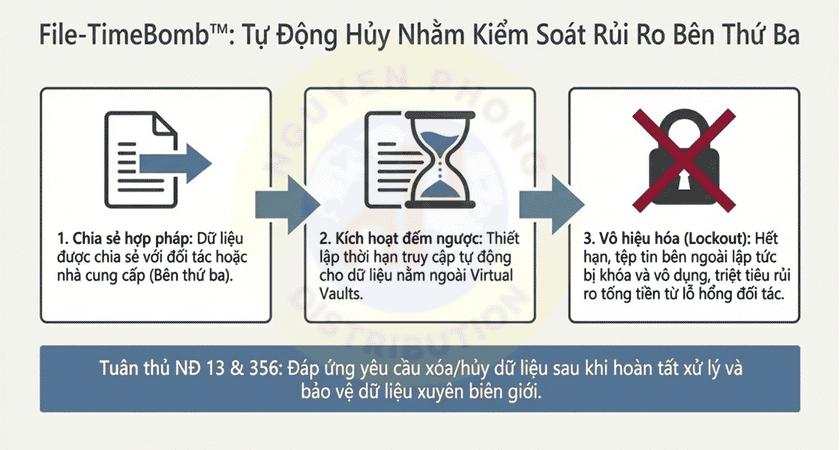 File-TimeBomb™: Tự Động Hủy Nhằm Kiểm Soát Rủi Ro Bên Thứ Ba

NGUYEN PHONG DISTRIBUTION

1. Chia sẻ hợp pháp: Dữ liệu được chia sẻ với đối tác hoặc nhà cung cấp (Bên thứ ba).

2. Kích hoạt đếm ngược: Thiết lập thời hạn truy cập tự động cho dữ liệu nằm ngoài Virtual Vaults.

3. Vô hiệu hóa (Lockout): Hết hạn, tệp tin bên ngoài lập tức bị khóa và vô dụng, triệt tiêu rủi ro tổng tiền từ lỗ hổng đối tác.

Tuân thủ NĐ 13 & 356: Đáp ứng yêu cầu xóa/hủy dữ liệu sau khi hoàn tất xử lý và bảo vệ dữ liệu xuyên biên giới.